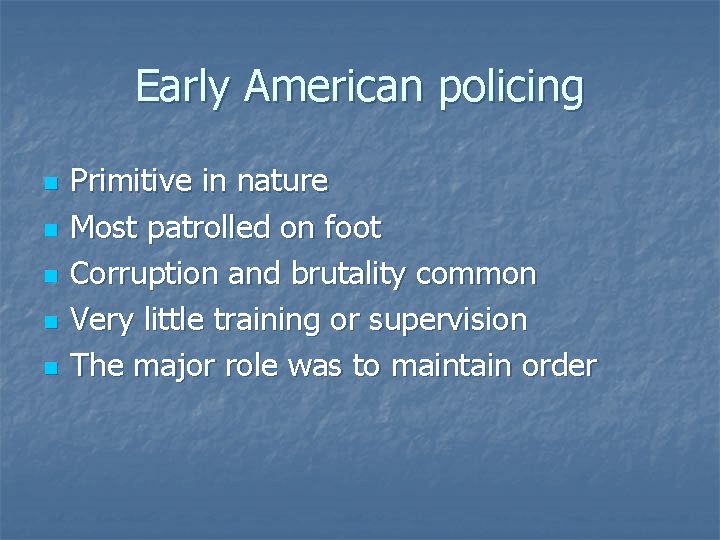 Early American policing

- Primitive in nature
- Most patrolled on foot
- Corruption and brutality common
- Very little training or supervision
- The major role was to maintain order